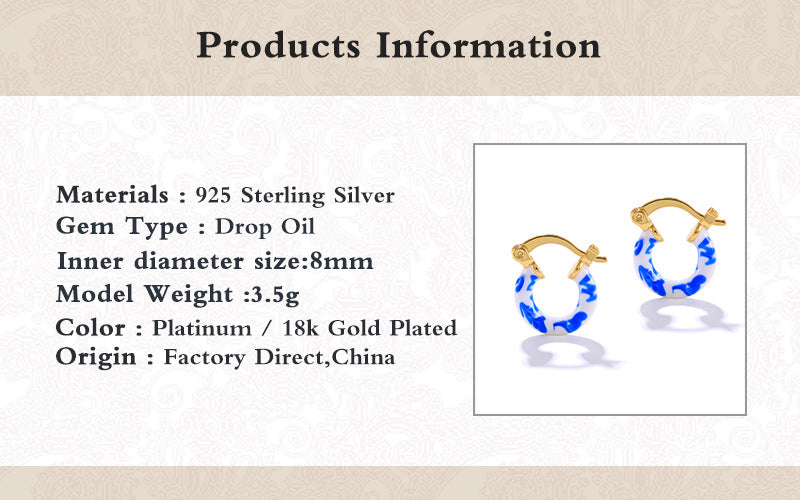 Products Information

Materials : 925 Sterling Silver
Gem Type : Drop Oil
Inner diameter size:8mm
Model Weight :3.5g
Color : Platinum / 18k Gold Plated
Origin : Factory Direct,China